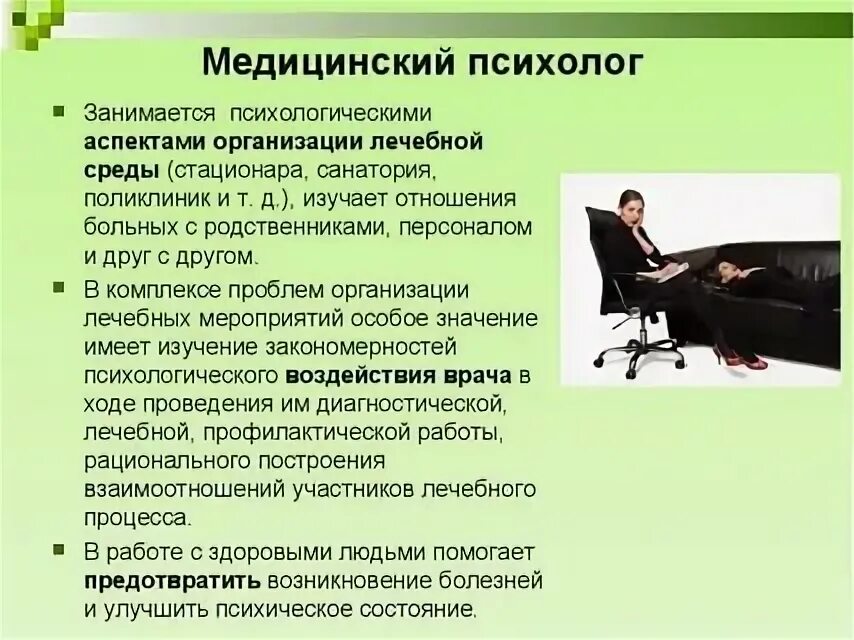 Медицинский психолог

Занимается психологическими аспектами организации лечебной среды (стационара, санатория, поликлиник и т. д.), изучает отношения больных с родственниками, персоналом и друг с другом.

В комплексе проблем организации лечебных мероприятий особое значение имеет изучение закономерностей психологического воздействия врача в ходе проведения им диагностической, лечебной, профилактической работы, рационального построения взаимоотношений участников лечебного процесса.

В работе с здоровыми людьми помогает предотвратить возникновение болезней и улучшить психическое состояние.